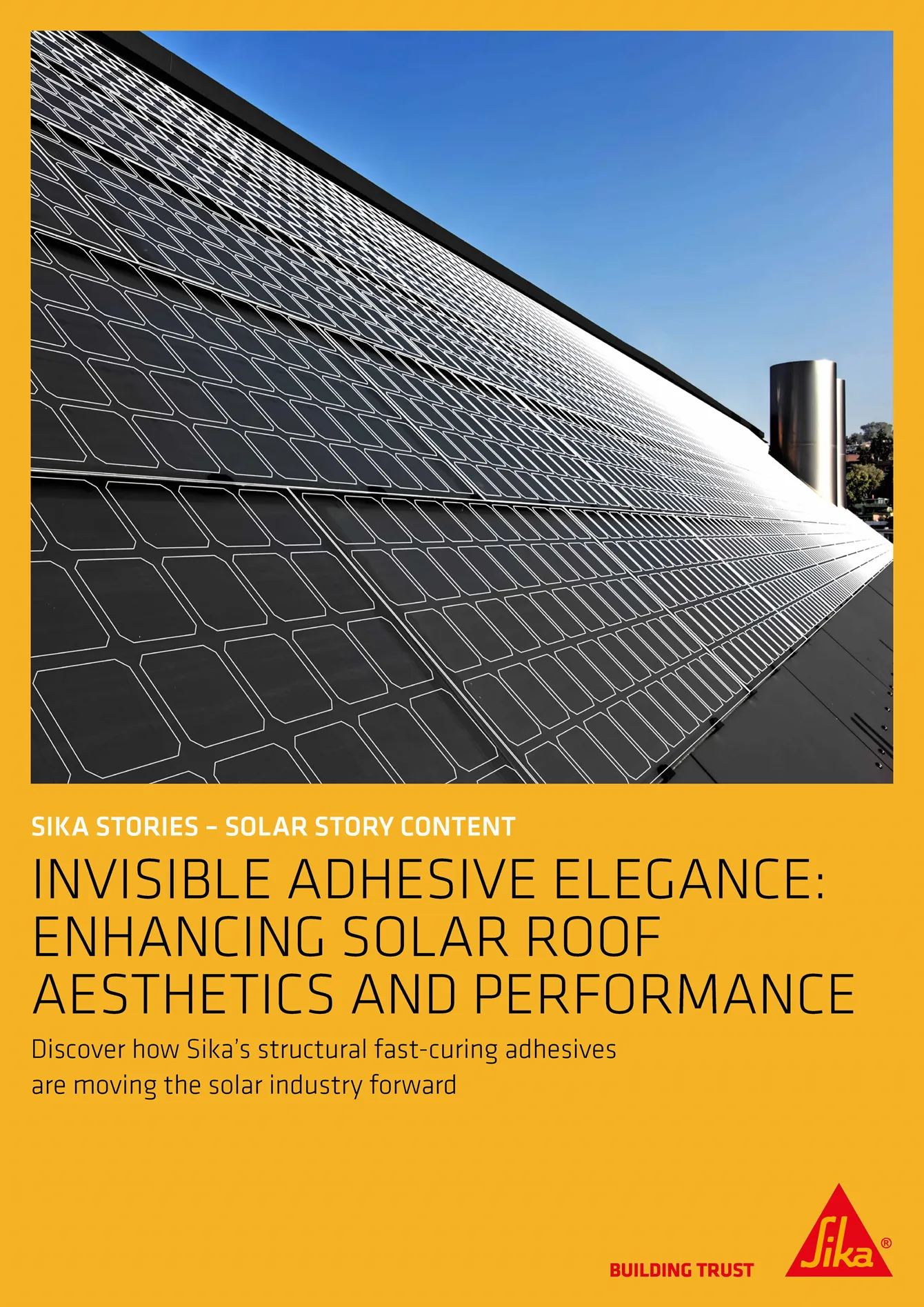 SIKA STORIES – SOLAR STORY CONTENT

INVISIBLE ADHESIVE ELEGANCE: ENHANCING SOLAR ROOF AESTHETICS AND PERFORMANCE

Discover how Sika's structural fast-curing adhesives are moving the solar industry forward

BUILDING TRUST

Sika®